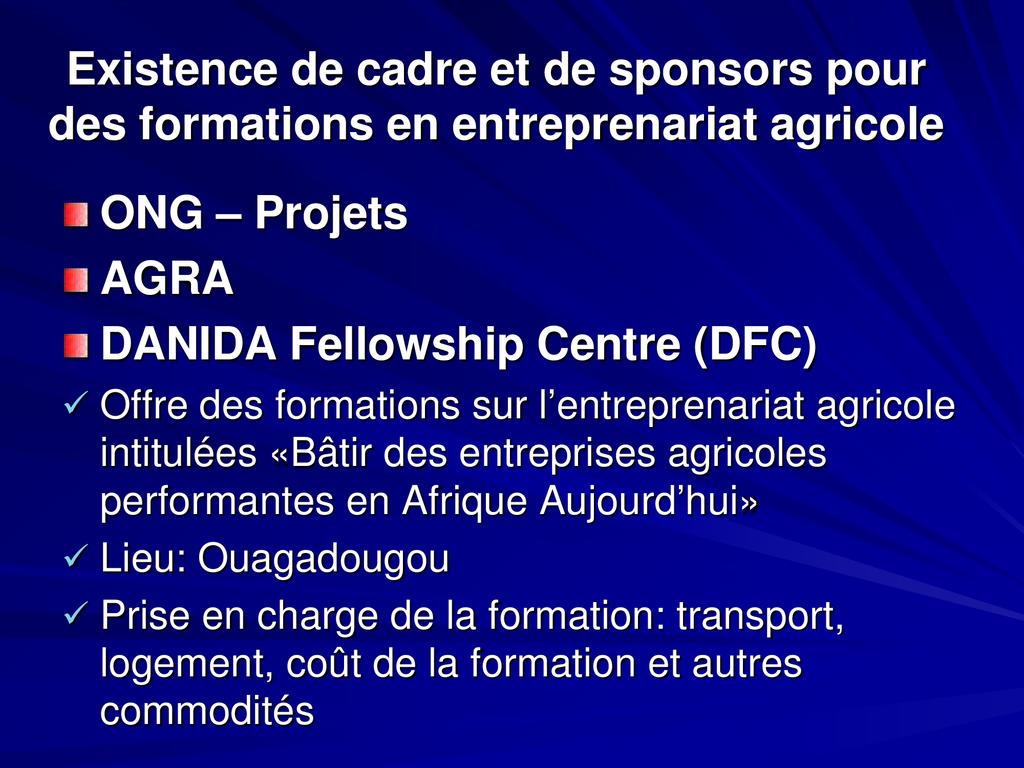 Existence de cadre et de sponsors pour des formations en entreprenariat agricole

ONG – Projets

AGRA

DANIDA Fellowship Centre (DFC)

✓ Offre des formations sur l’entreprenariat agricole intitulées «Bâtir des entreprises agricoles performantes en Afrique Aujourd’hui»

✓ Lieu: Ouagadougou

✓ Prise en charge de la formation: transport, logement, coût de la formation et autres commodités